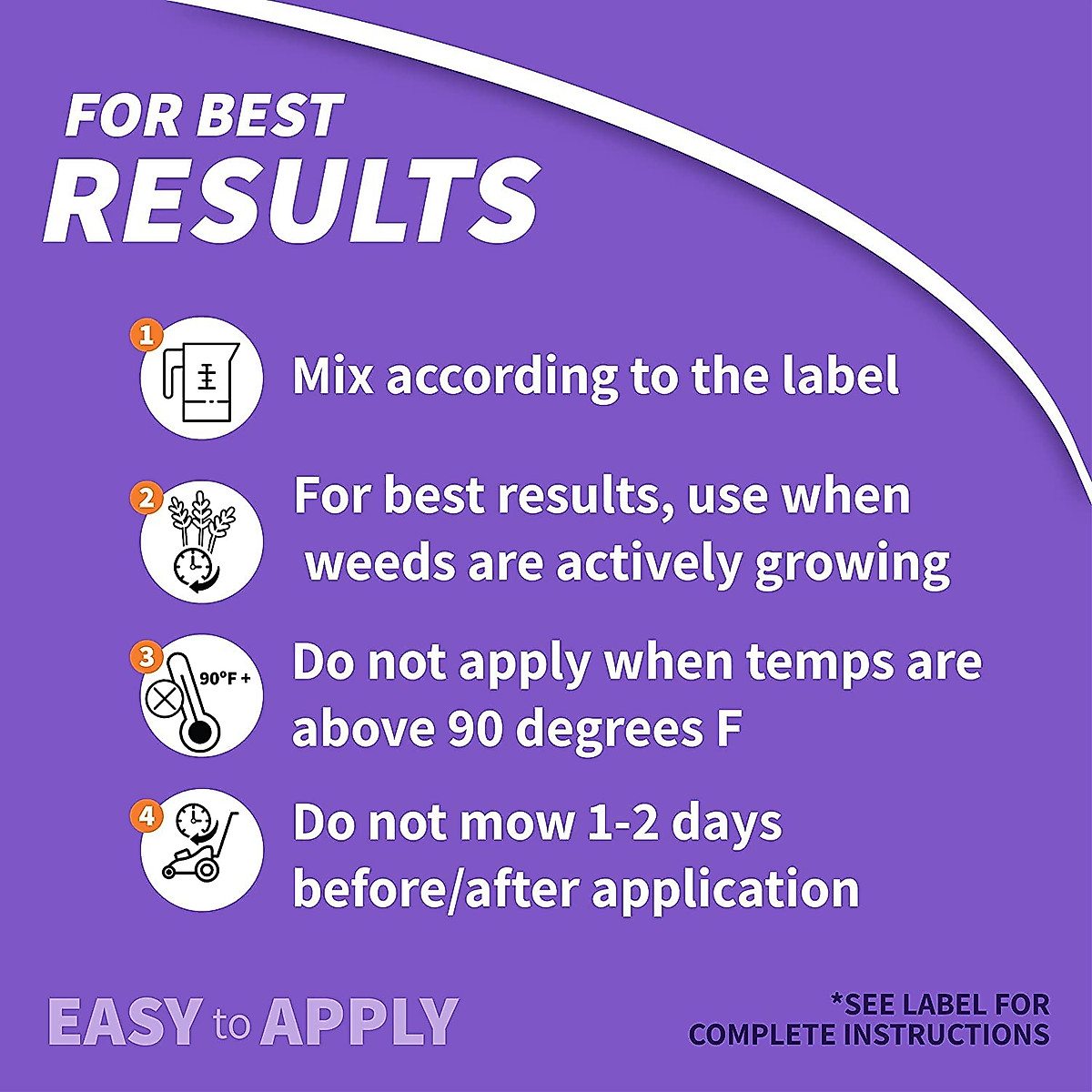 FOR BEST
RESULTS

1 Mix according to the label

2 For best results, use when weeds are actively growing

3 90°F + Do not apply when temps are above 90 degrees F

4 Do not mow 1-2 days before/after application

EASY to APPLY

*SEE LABEL FOR COMPLETE INSTRUCTIONS